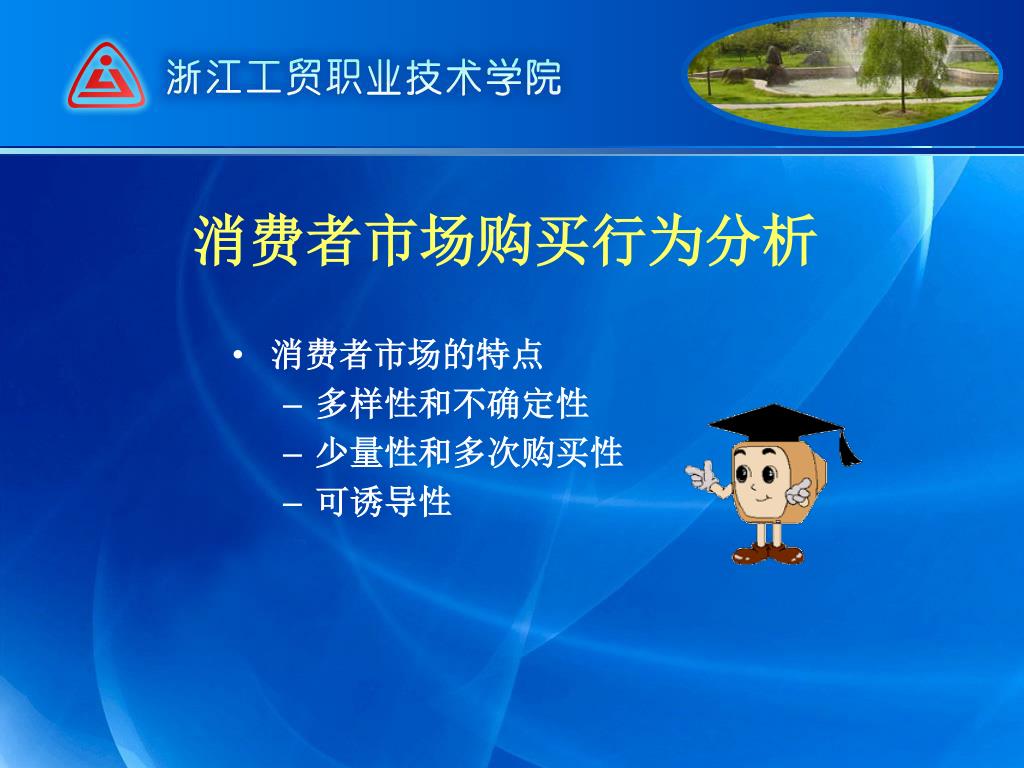 浙江工贸职业技术学院

消费者市场购买行为分析

• 消费者市场的特点
– 多样性和不确定性
– 少量性和多次购买性
– 可诱导性